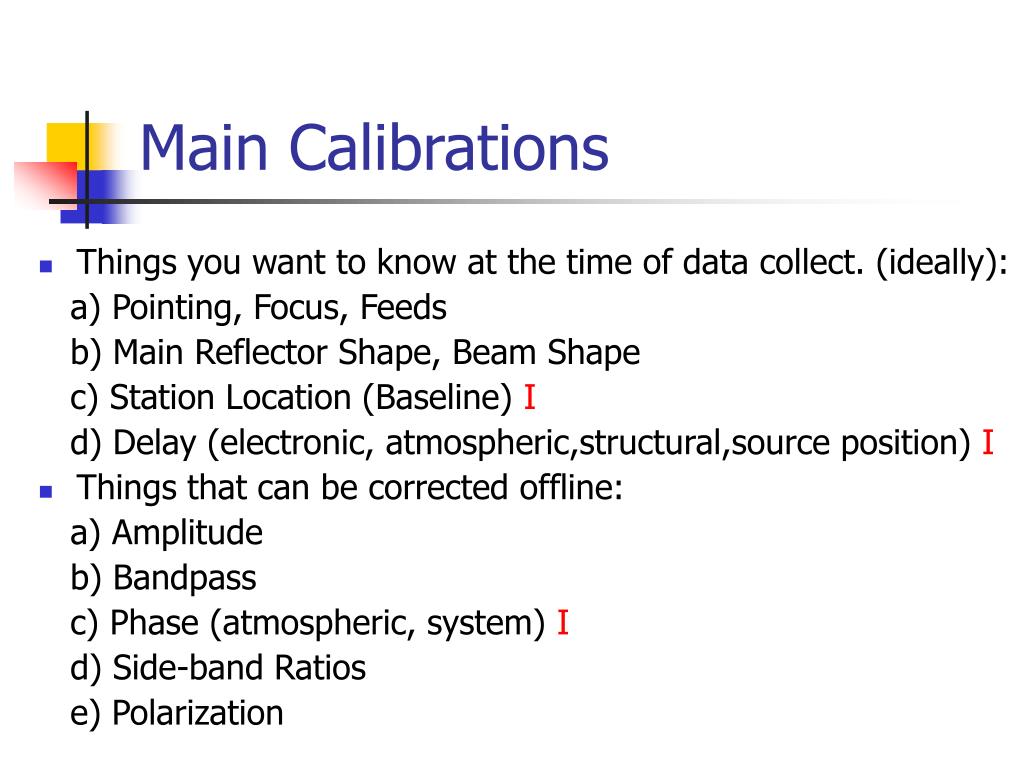 Main Calibrations

Things you want to know at the time of data collect. (ideally):
a) Pointing, Focus, Feeds
b) Main Reflector Shape, Beam Shape
c) Station Location (Baseline) I
d) Delay (electronic, atmospheric,structural,source position) I

Things that can be corrected offline:
a) Amplitude
b) Bandpass
c) Phase (atmospheric, system) I
d) Side-band Ratios
e) Polarization